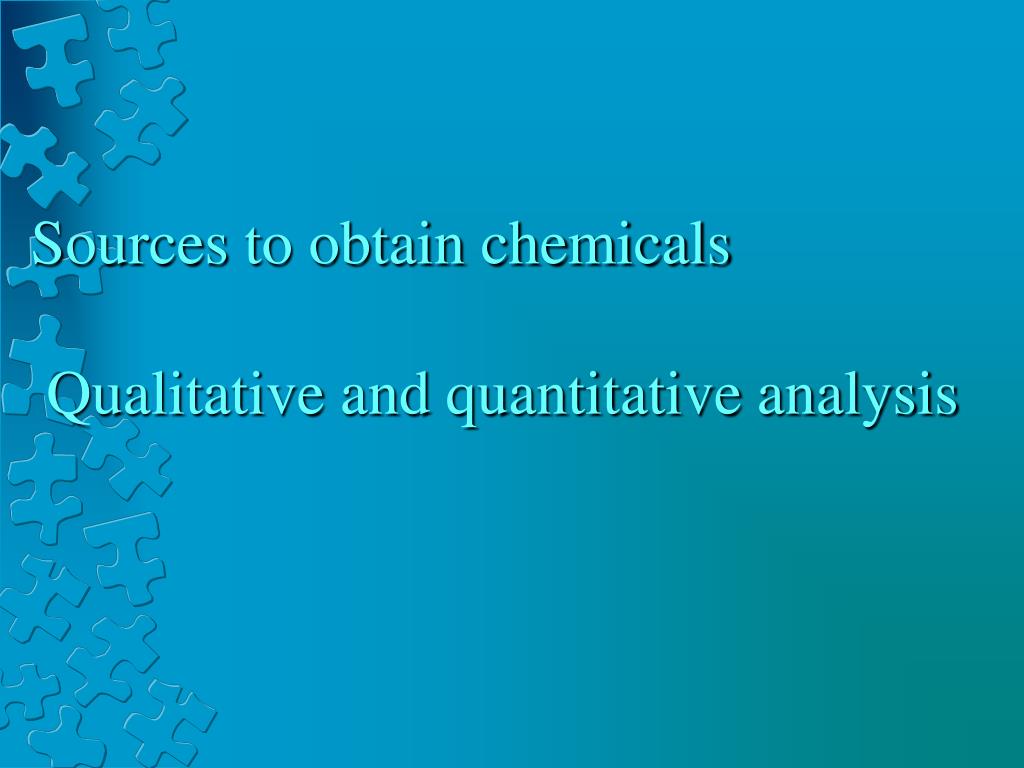 Sources to obtain chemicals

Qualitative and quantitative analysis